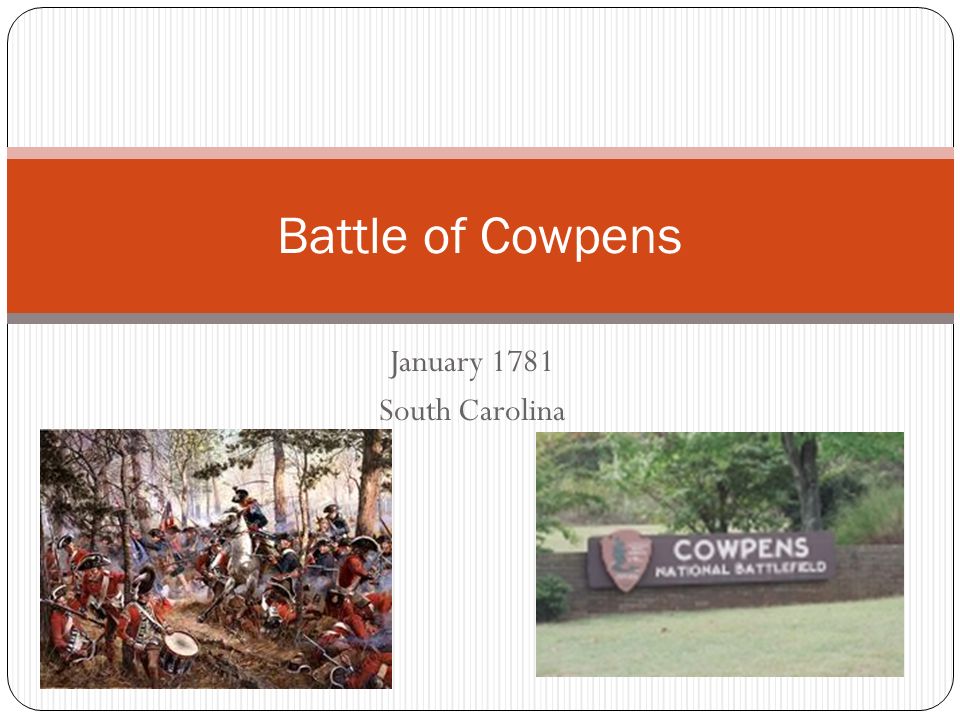 Battle of Cowpens

January 1781
South Carolina

COWPENS
NATIONAL BATTLEFIELD